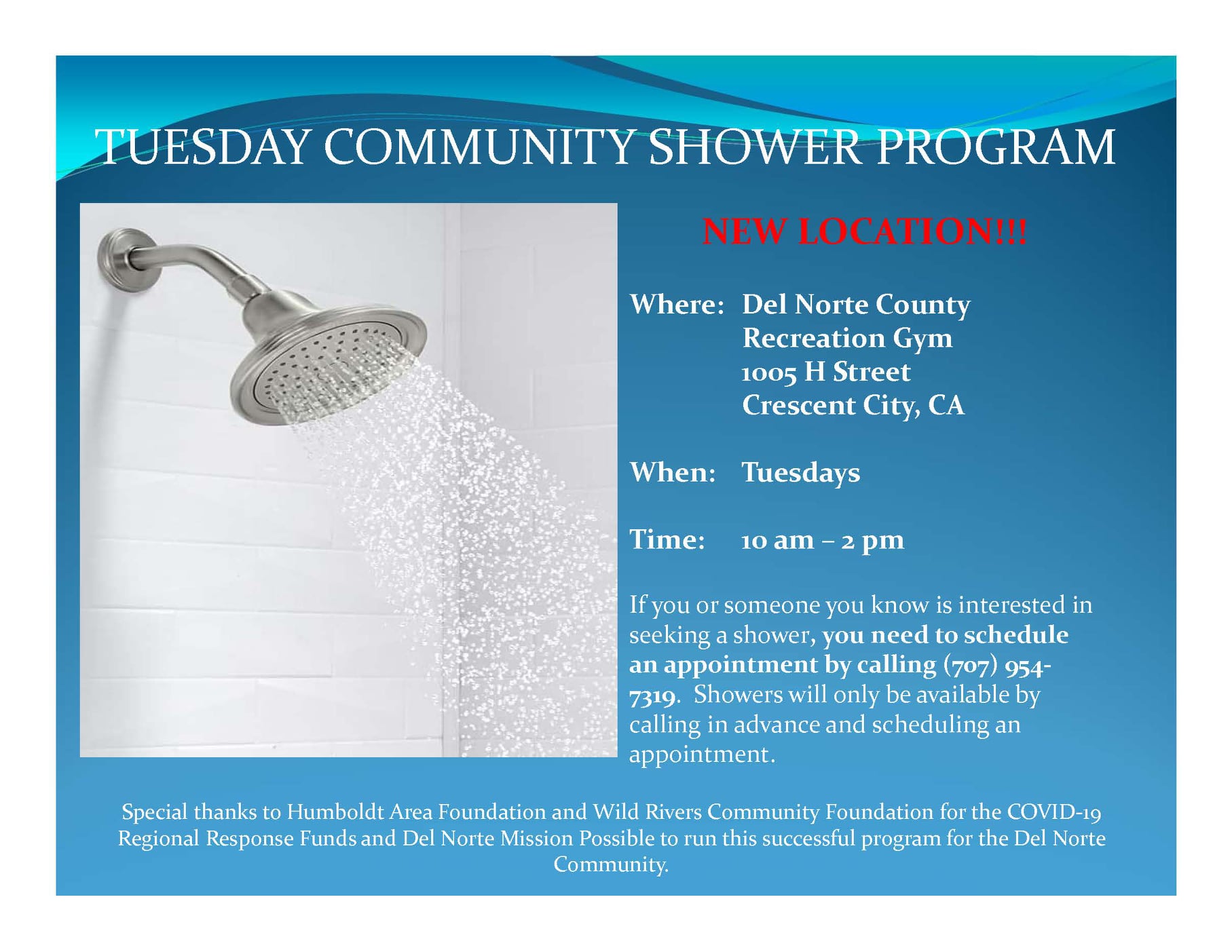 TUESDAY COMMUNITY SHOWER PROGRAM

NEW LOCATION!!!

Where: Del Norte County Recreation Gym 1005 H Street Crescent City, CA

When: Tuesdays

Time: 10 am – 2 pm

If you or someone you know is interested in seeking a shower, you need to schedule an appointment by calling (707) 954-7319. Showers will only be available by calling in advance and scheduling an appointment.

Special thanks to Humboldt Area Foundation and Wild Rivers Community Foundation for the COVID-19 Regional Response Funds and Del Norte Mission Possible to run this successful program for the Del Norte Community.